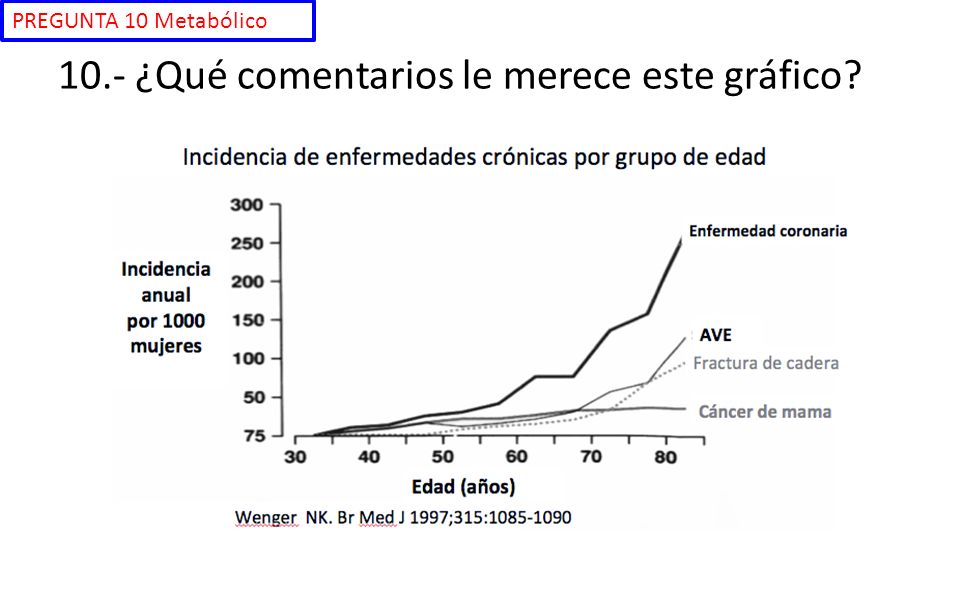 PREGUNTA 10 Metabólico

10.- ¿Qué comentarios le merece este gráfico?

Incidencia de enfermedades crónicas por grupo de edad

Incidencia anual por 1000 mujeres

300
250
200
150
100
50
75

30 40 50 60 70 80

Edad (años)

Enfermedad coronaria
AVE
Fractura de cadera
Cáncer de mama

Wenger NK. Br Med J 1997;315:1085-1090